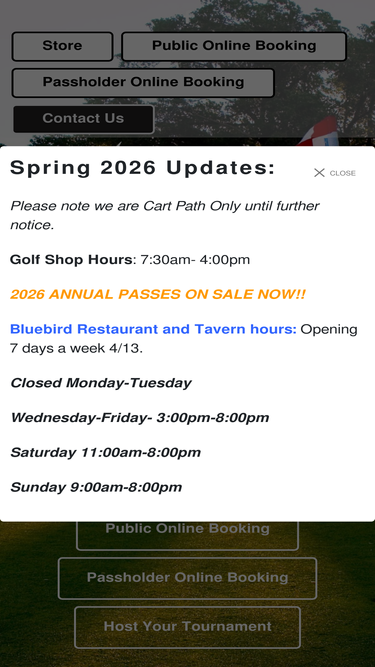 Store
Public Online Booking
Passholder Online Booking
Contact Us

Spring 2026 Updates:
CLOSE

Please note we are Cart Path Only until further notice.

Golf Shop Hours: 7:30am- 4:00pm

2026 ANNUAL PASSES ON SALE NOW!!

Bluebird Restaurant and Tavern hours: Opening 7 days a week 4/13.

Closed Monday-Tuesday

Wednesday-Friday- 3:00pm-8:00pm

Saturday 11:00am-8:00pm

Sunday 9:00am-8:00pm

Public Online Booking
Passholder Online Booking
Host Your Tournament